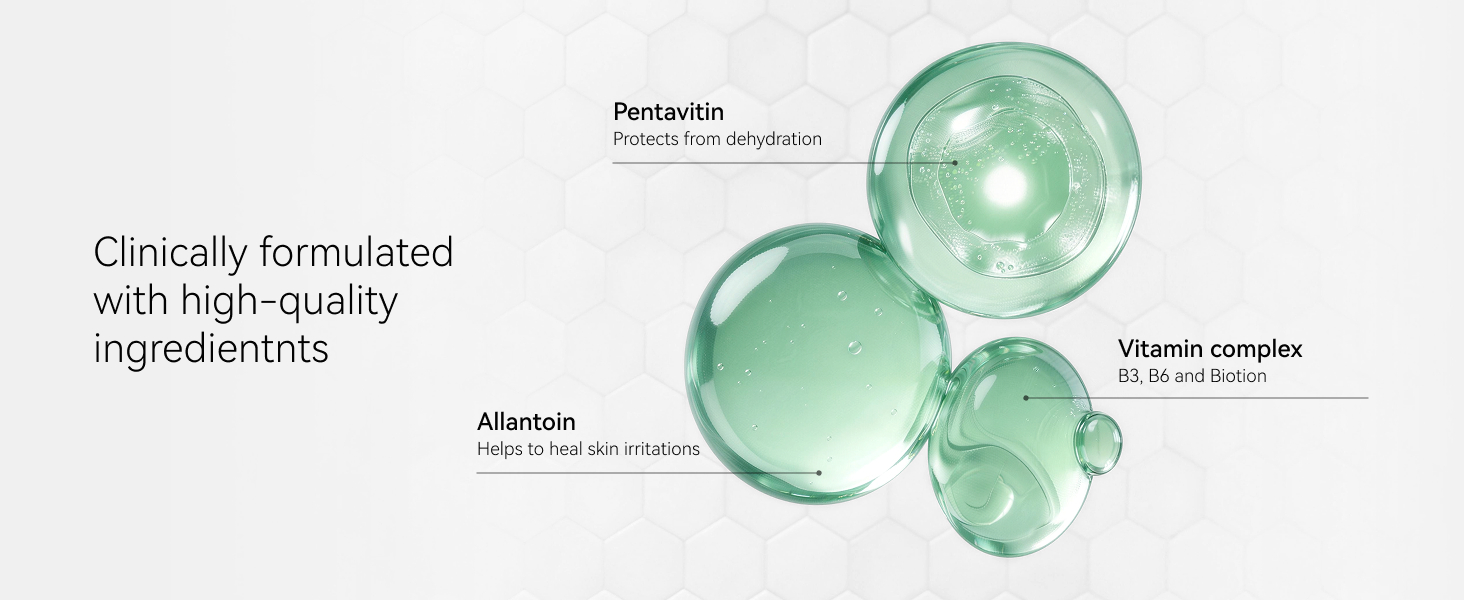 Clinically formulated with high-quality ingredientnts

Pentavitin
Protects from dehydration

Allantoin
Helps to heal skin irritations

Vitamin complex
B3, B6 and Biotion